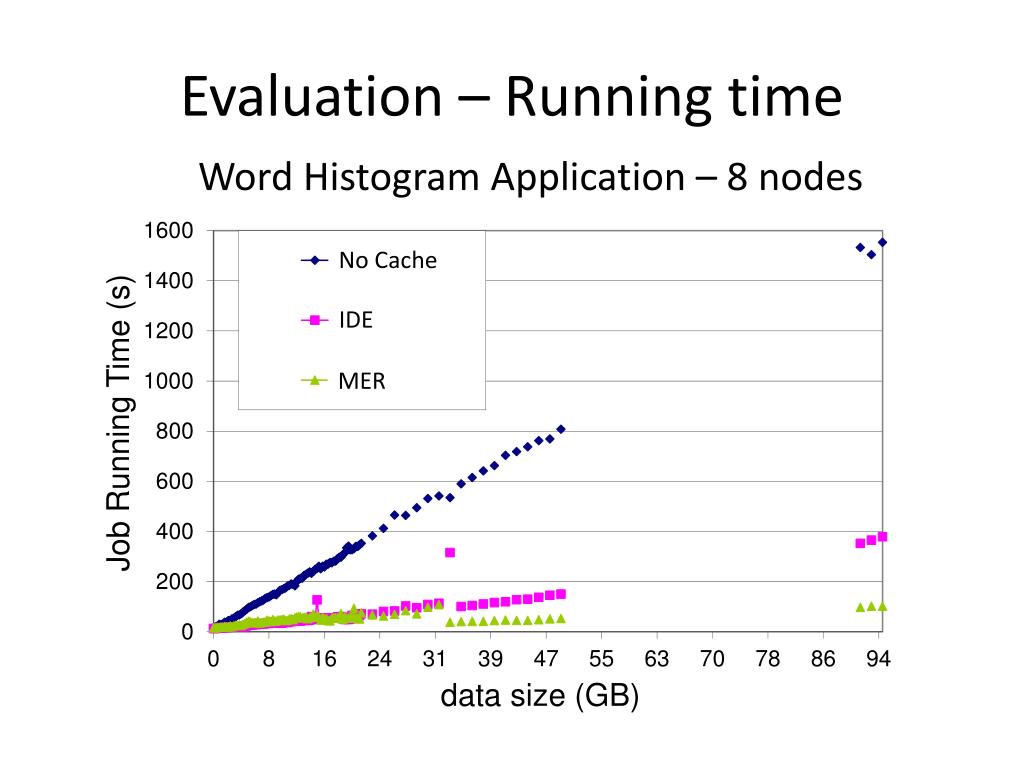 Evaluation – Running time

Word Histogram Application – 8 nodes

Job Running Time (s)

1600
1400
1200
1000
800
600
400
200
0

No Cache
IDE
MER

0 8 16 24 31 39 47 55 63 70 78 86 94

data size (GB)